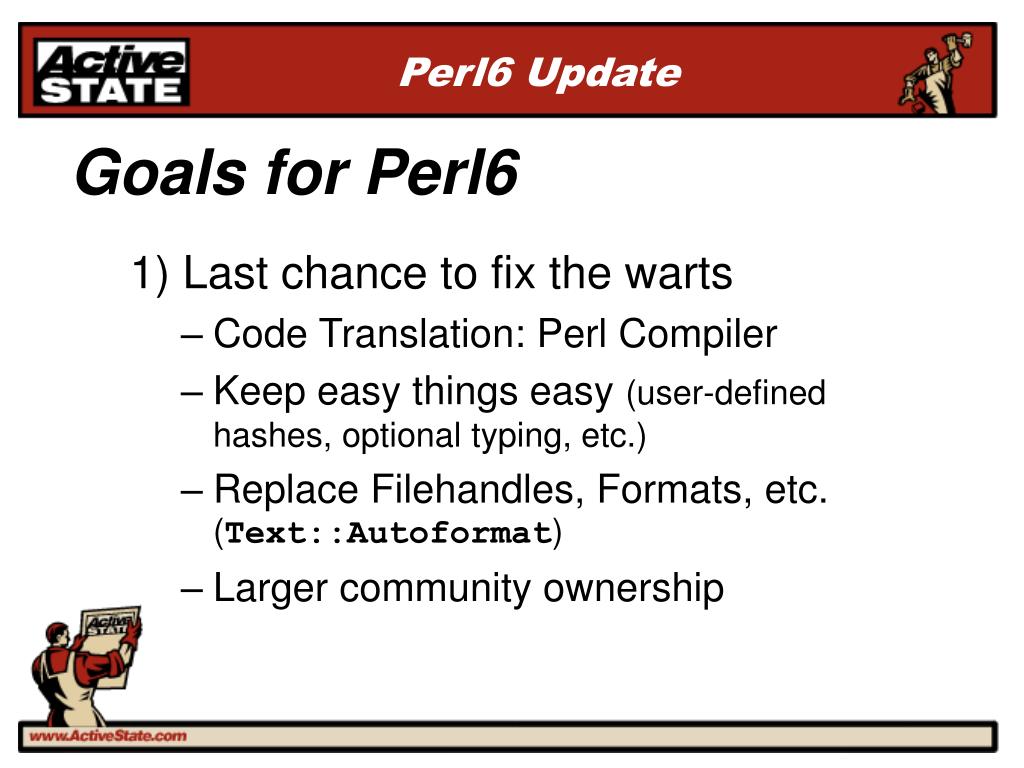 Active STATE

Perl6 Update

Goals for Perl6

1) Last chance to fix the warts

– Code Translation: Perl Compiler

– Keep easy things easy (user-defined hashes, optional typing, etc.)

– Replace Filehandles, Formats, etc. (Text::Autoformat)

– Larger community ownership

Active STATE

www.ActiveState.com